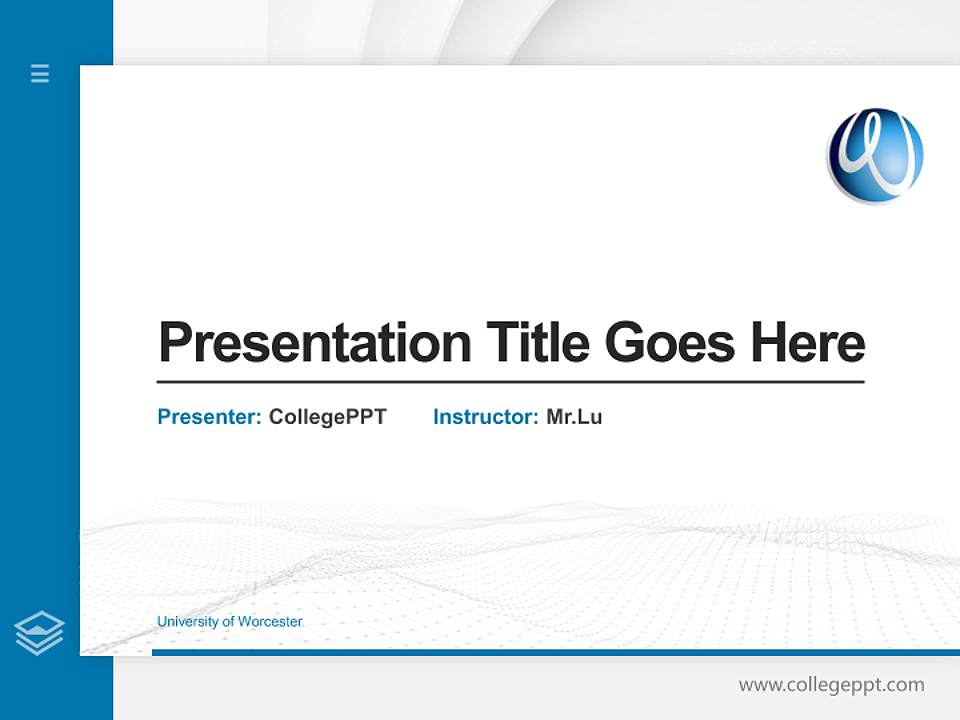 Presentation Title Goes Here

Presenter: CollegePPT Instructor: Mr.Lu

University of Worcester

www.collegeppt.com